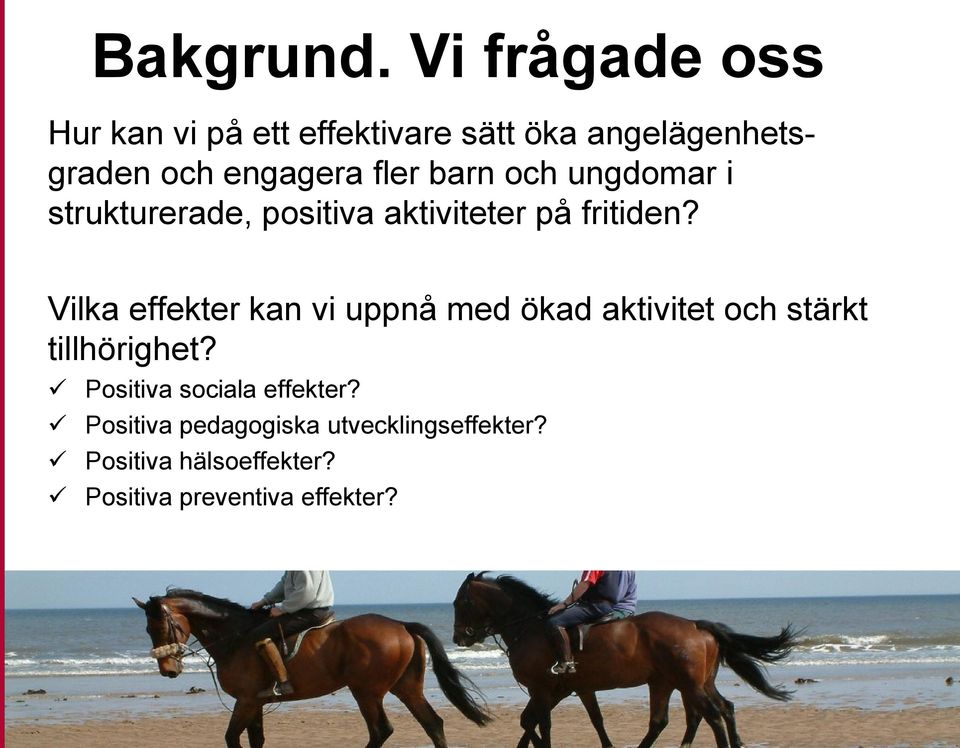 Bakgrund. Vi frågade oss

Hur kan vi på ett effektivare sätt öka angelägenhetsgraden och engagera fler barn och ungdomar i strukturerade, positiva aktiviteter på fritiden?

Vilka effekter kan vi uppnå med ökad aktivitet och stärkt tillhörighet?
✓ Positiva sociala effekter?
✓ Positiva pedagogiska utvecklingseffekter?
✓ Positiva hälsoeffekter?
✓ Positiva preventiva effekter?